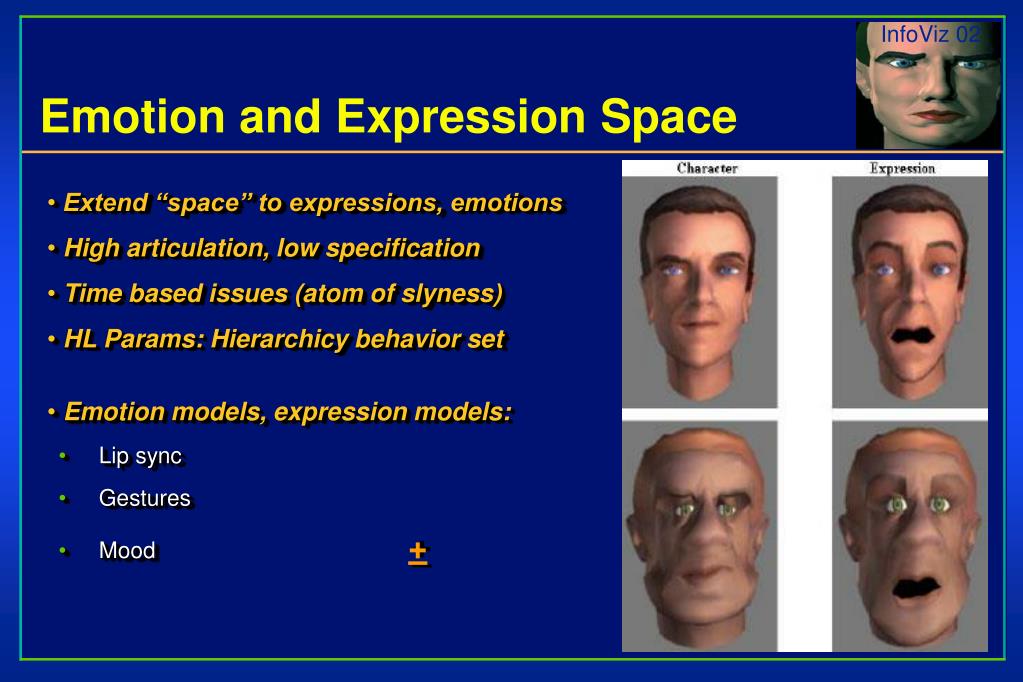 InfoViz 02

Emotion and Expression Space

• Extend “space” to expressions, emotions
• High articulation, low specification
• Time based issues (atom of slyness)
• HL Params: Hierarchicy behavior set

• Emotion models, expression models:
• Lip sync
• Gestures
• Mood

±

Character

Expression